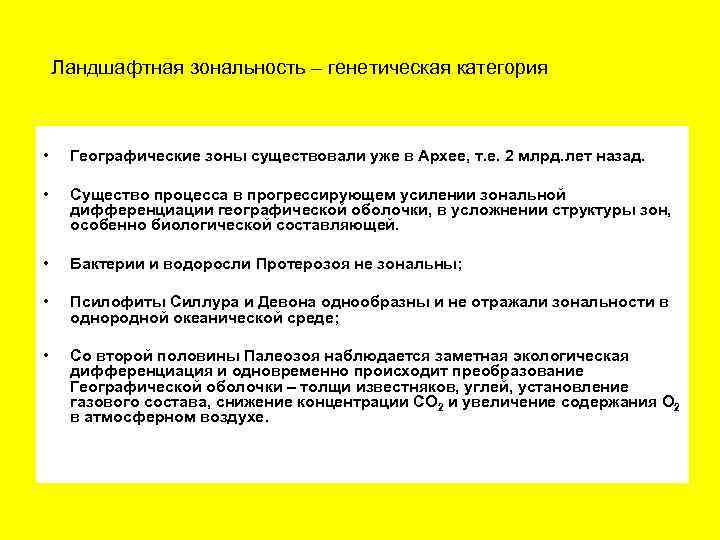 Ландшафтная зональность – генетическая категория

• Географические зоны существовали уже в Архее, т.е. 2 млрд.лет назад.

• Существо процесса в прогрессирующем усилении зональной дифференциации географической оболочки, в усложнении структуры зон, особенно биологической составляющей.

• Бактерии и водоросли Протерозоя не зональны;

• Псилофиты Силлура и Девона однообразны и не отражали зональности в однородной океанической среде;

• Со второй половины Палеозоя наблюдается заметная экологическая дифференциация и одновременно происходит преобразование Географической оболочки – толщи известняков, углей, установление газового состава, снижение концентрации $CO_2$ и увеличение содержания $O_2$ в атмосферном воздухе.